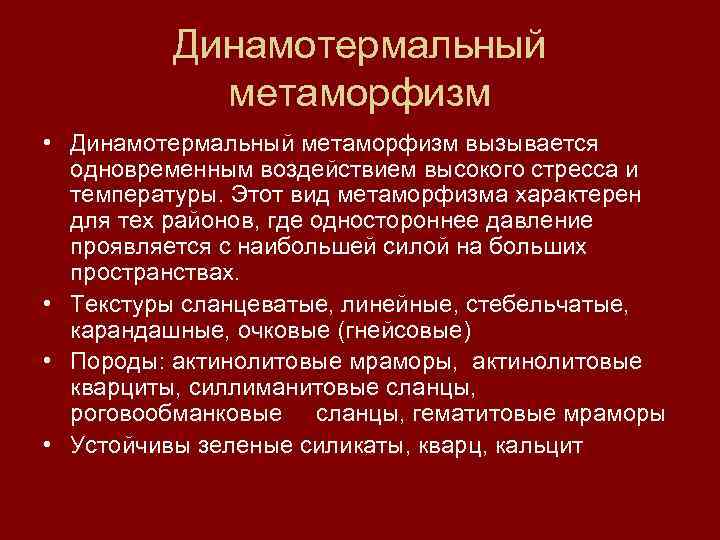 Динамотермальный метаморфизм

• Динамотермальный метаморфизм вызывается одновременным воздействием высокого стресса и температуры. Этот вид метаморфизма характерен для тех районов, где одностороннее давление проявляется с наибольшей силой на больших пространствах.

• Текстуры сланцеватые, линейные, стебельчатые, карандашные, очковые (гнейсовые)

• Породы: актинолитовые мраморы, актинолитовые кварциты, силлиманитовые сланцы, роговообманковые сланцы, гематитовые мраморы

• Устойчивы зеленые силикаты, кварц, кальцит